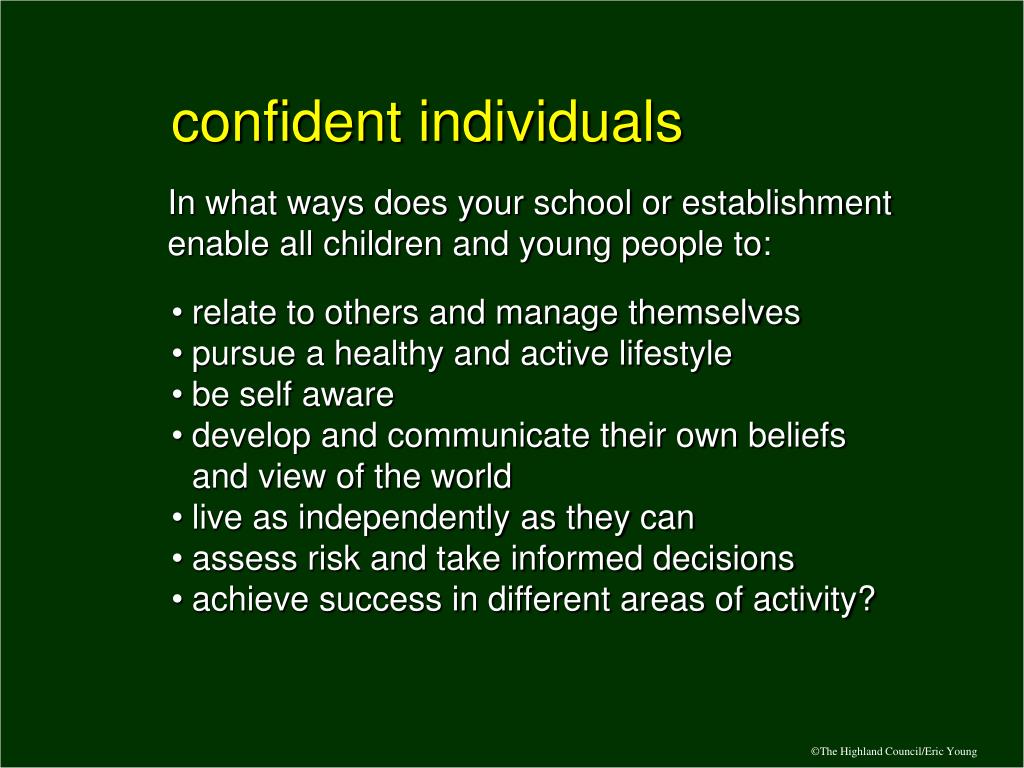 confident individuals

In what ways does your school or establishment enable all children and young people to:

• relate to others and manage themselves
• pursue a healthy and active lifestyle
• be self aware
• develop and communicate their own beliefs and view of the world
• live as independently as they can
• assess risk and take informed decisions
• achieve success in different areas of activity?

©The Highland Council/Eric Young